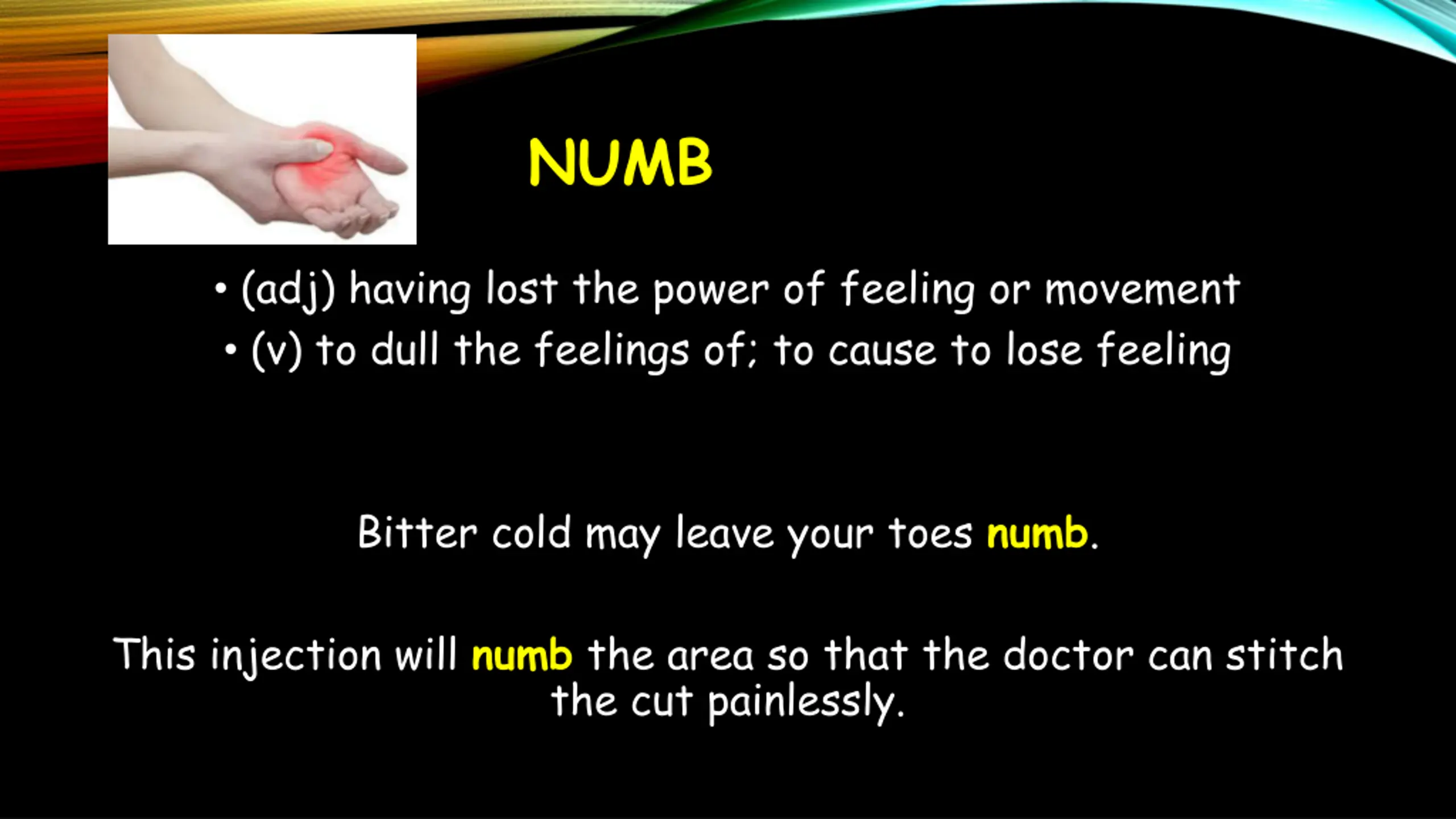 NUMB

• (adj) having lost the power of feeling or movement
• (v) to dull the feelings of; to cause to lose feeling

Bitter cold may leave your toes numb.

This injection will numb the area so that the doctor can stitch the cut painlessly.